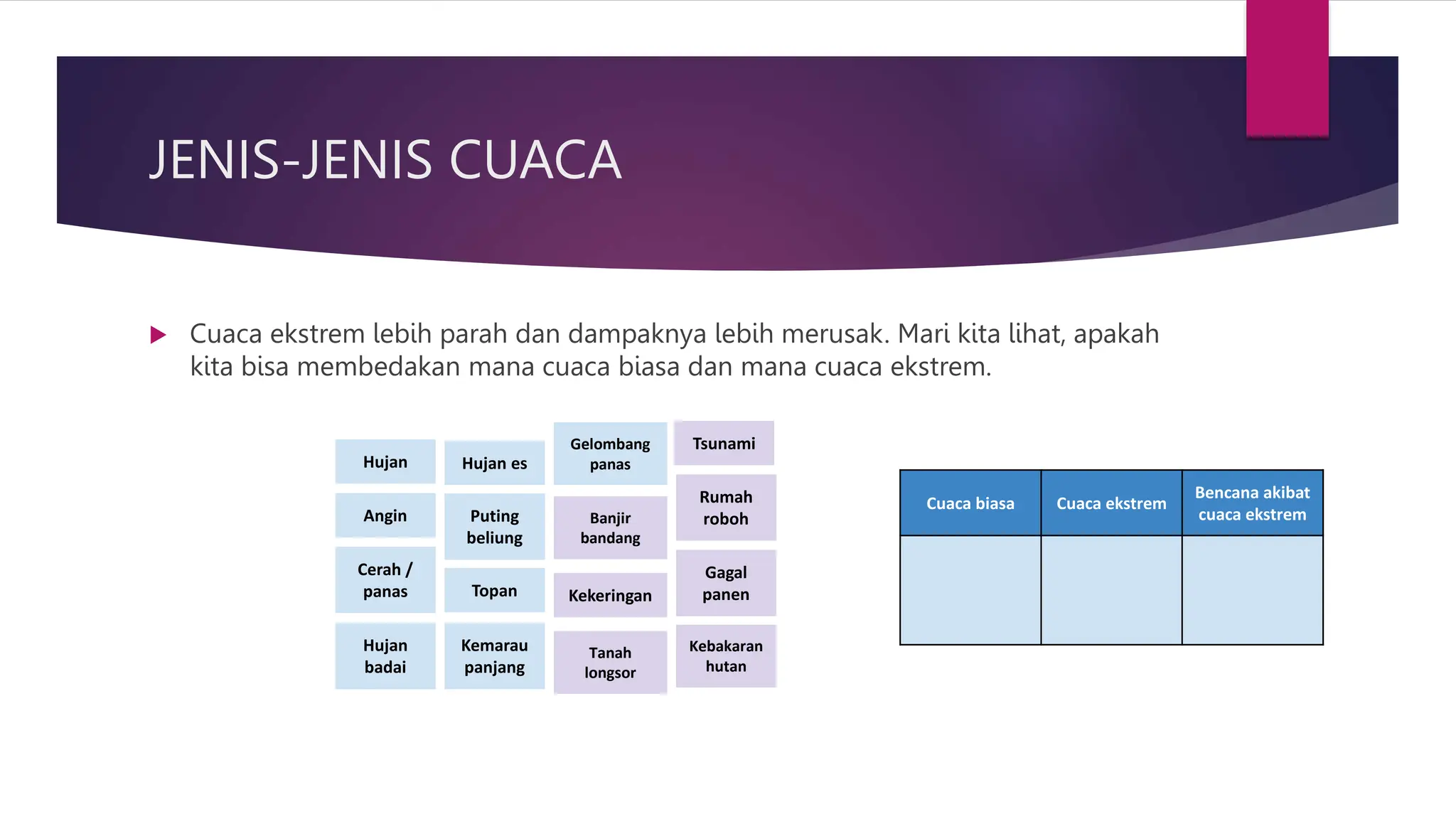 JENIS-JENIS CUACA

Cuaca ekstrem lebih parah dan dampaknya lebih merusak. Mari kita lihat, apakah kita bisa membedakan mana cuaca biasa dan mana cuaca ekstrem.

Hujan

Angin

Cerah / panas

Hujan badai

Hujan es

Puting beliung

Topan

Kemarau panjang

Gelombang panas

Banjir bandang

Kekeringan

Tanah longsor

Tsunami

Rumah roboh

Gagal panen

Kebakaran hutan

| Cuaca biasa | Cuaca ekstrem | Bencana akibat cuaca ekstrem |
|---|---|---|
| | | |